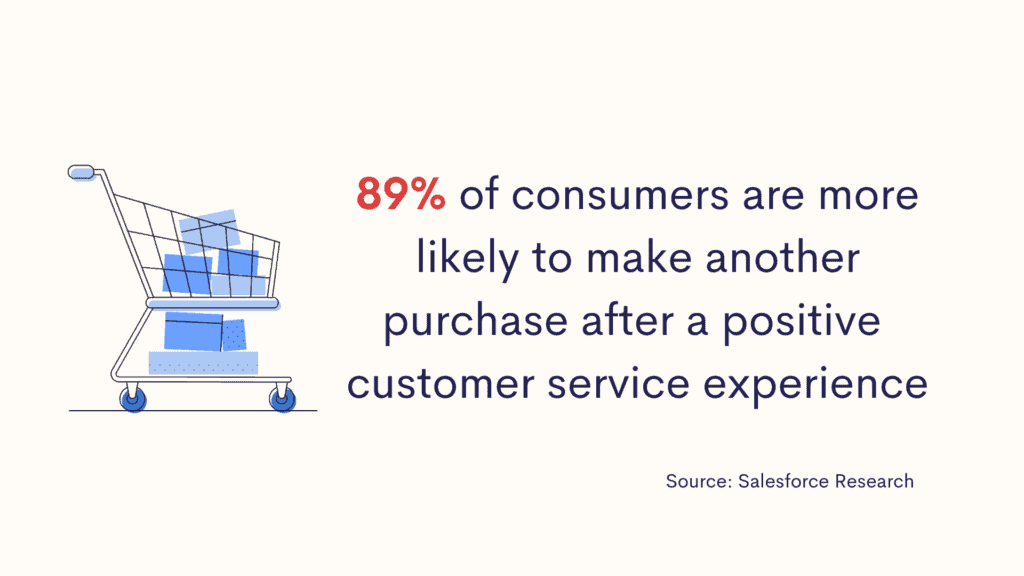 89% of consumers are more likely to make another purchase after a positive customer service experience

Source: Salesforce Research